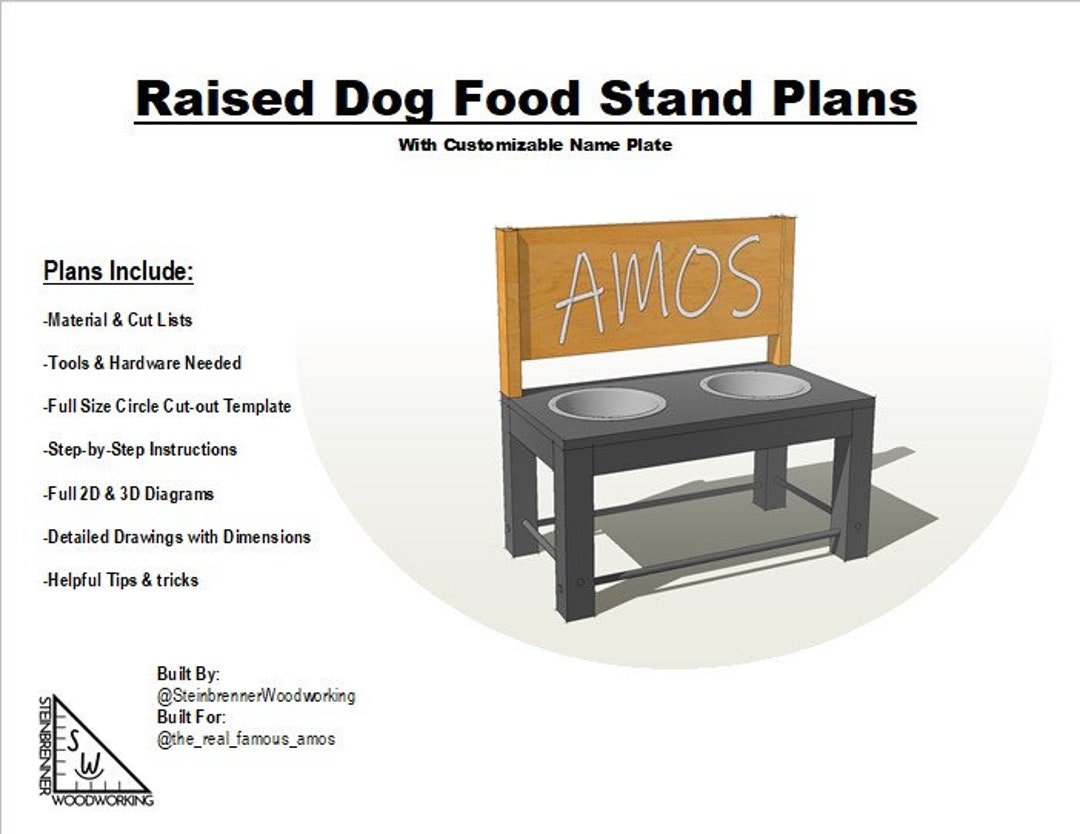 Raised Dog Food Stand Plans

With Customizable Name Plate

Plans Include:

-Material & Cut Lists

-Tools & Hardware Needed

-Full Size Circle Cut-out Template

-Step-by-Step Instructions

-Full 2D & 3D Diagrams

-Detailed Drawings with Dimensions

-Helpful Tips & tricks

AMOS

Built By:
@SteinbrennerWoodworking
Built For:
@the_real_famous_amos

STEINBRENNER
S
W
WOODWORKING